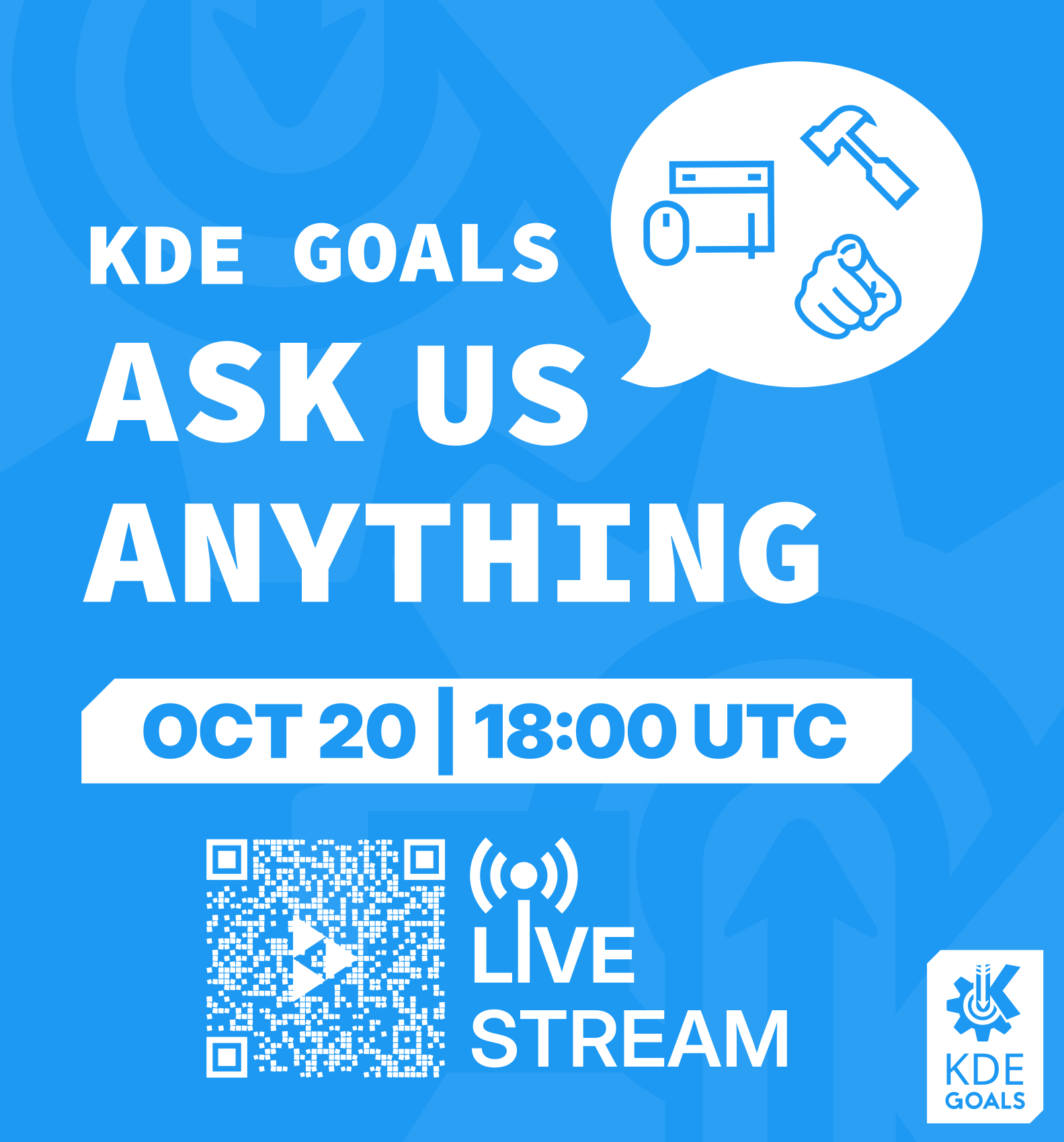 KDE GOALS
ASK US ANYTHING

OCT 20 | 18:00 UTC

LIVE STREAM

KDE GOALS